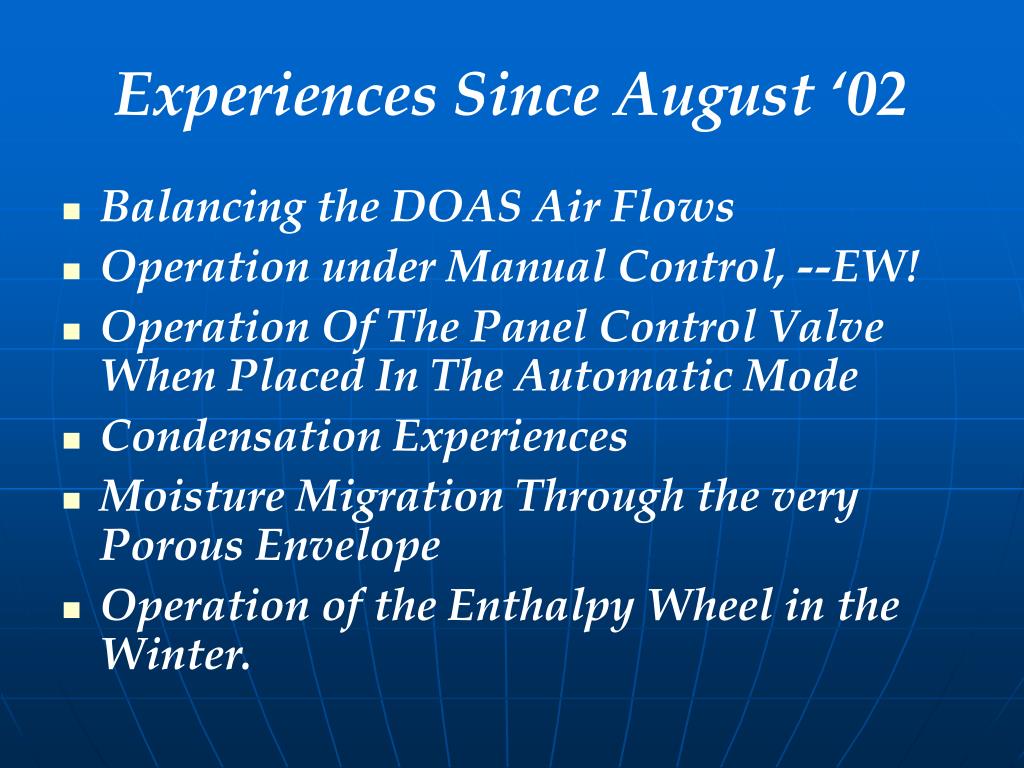 Experiences Since August ‘02

- Balancing the DOAS Air Flows
- Operation under Manual Control, --EW!
- Operation Of The Panel Control Valve When Placed In The Automatic Mode
- Condensation Experiences
- Moisture Migration Through the very Porous Envelope
- Operation of the Enthalpy Wheel in the Winter.